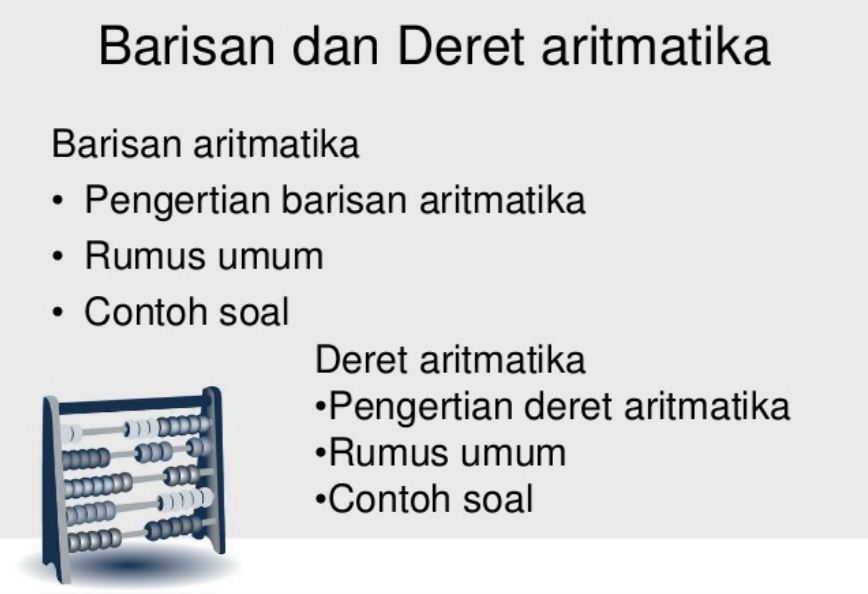 Barisan dan Deret aritmatika

Barisan aritmatika
• Pengertian barisan aritmatika
• Rumus umum
• Contoh soal

Deret aritmatika
•Pengertian deret aritmatika
•Rumus umum
•Contoh soal